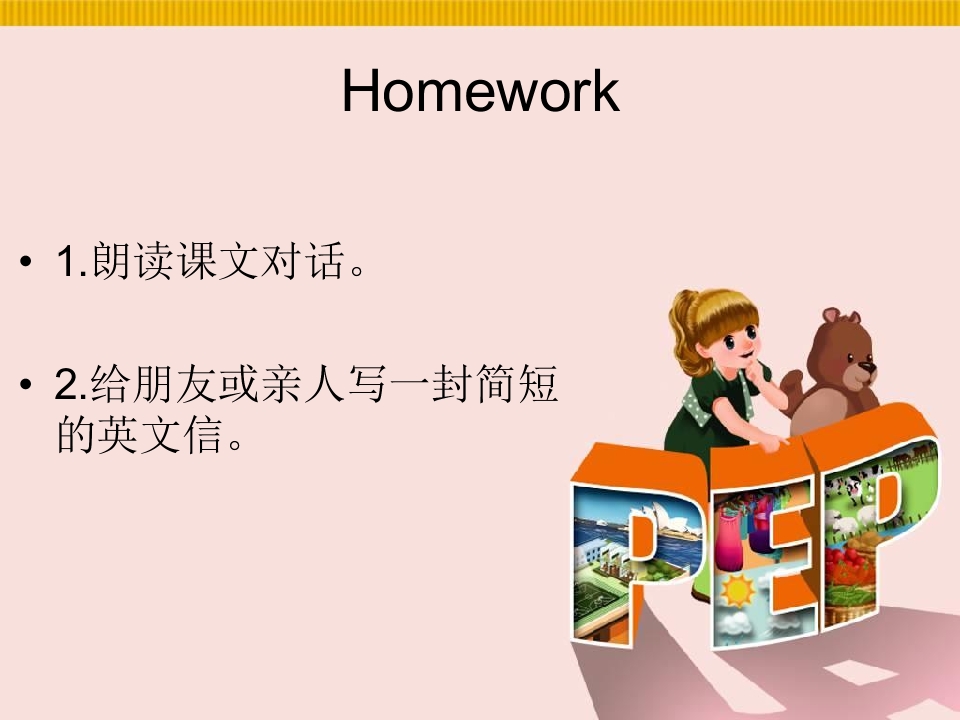 Homework

• 1.朗读课文对话。

• 2.给朋友或亲人写一封简短的英文信。

PEP